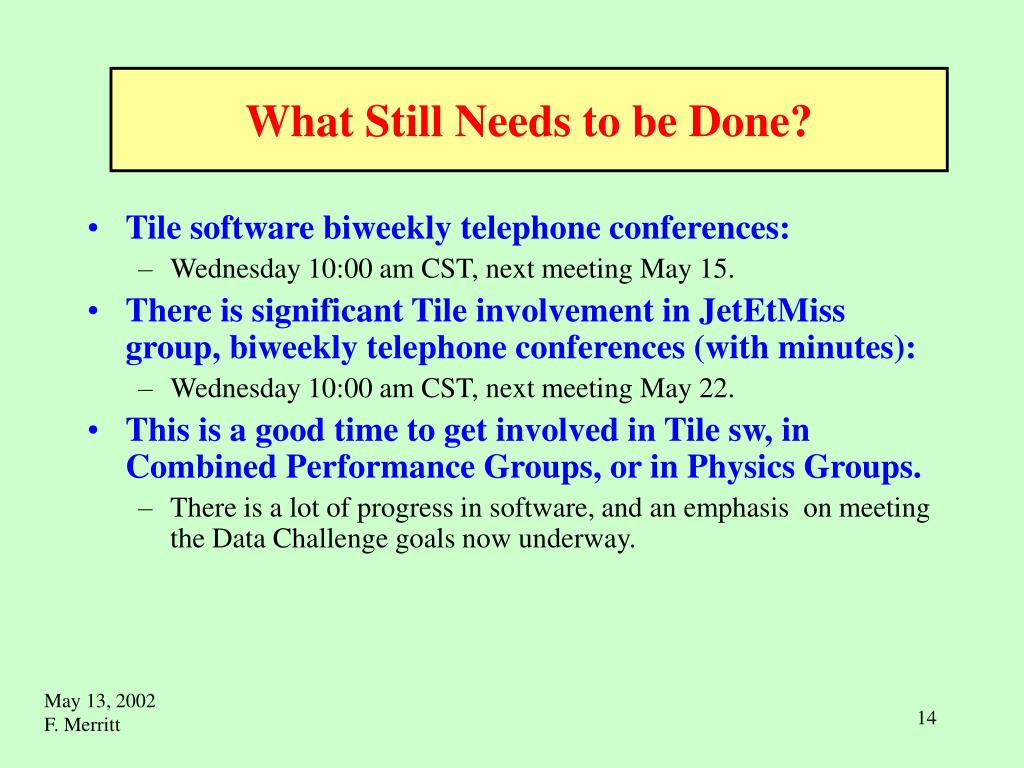 What Still Needs to be Done?

• Tile software biweekly telephone conferences:
– Wednesday 10:00 am CST, next meeting May 15.
• There is significant Tile involvement in JetEtMiss group, biweekly telephone conferences (with minutes):
– Wednesday 10:00 am CST, next meeting May 22.
• This is a good time to get involved in Tile sw, in Combined Performance Groups, or in Physics Groups.
– There is a lot of progress in software, and an emphasis on meeting the Data Challenge goals now underway.

May 13, 2002
F. Merritt

14